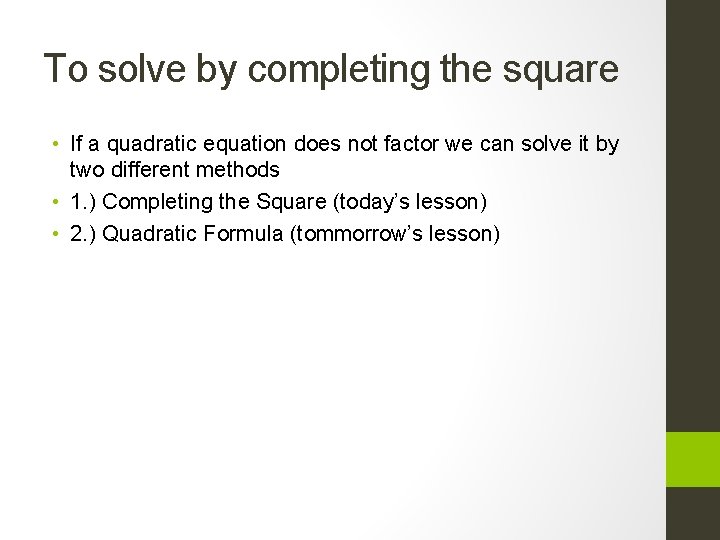 To solve by completing the square

• If a quadratic equation does not factor we can solve it by two different methods
• 1.) Completing the Square (today's lesson)
• 2.) Quadratic Formula (tommorrow's lesson)